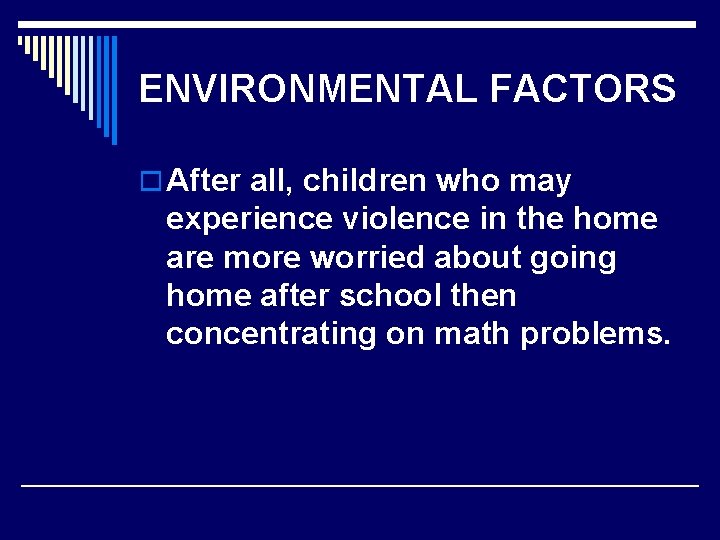 ENVIRONMENTAL FACTORS

After all, children who may experience violence in the home are more worried about going home after school then concentrating on math problems.